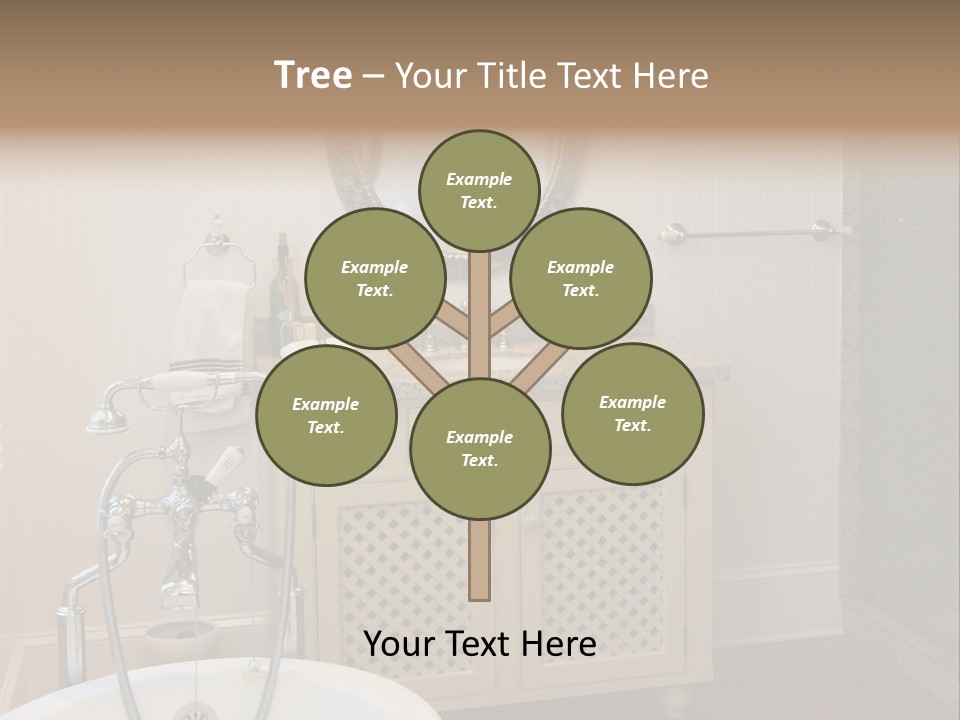 Tree – Your Title Text Here

Example Text.

Example Text.

Example Text.

Example Text.

Example Text.

Example Text.

Your Text Here